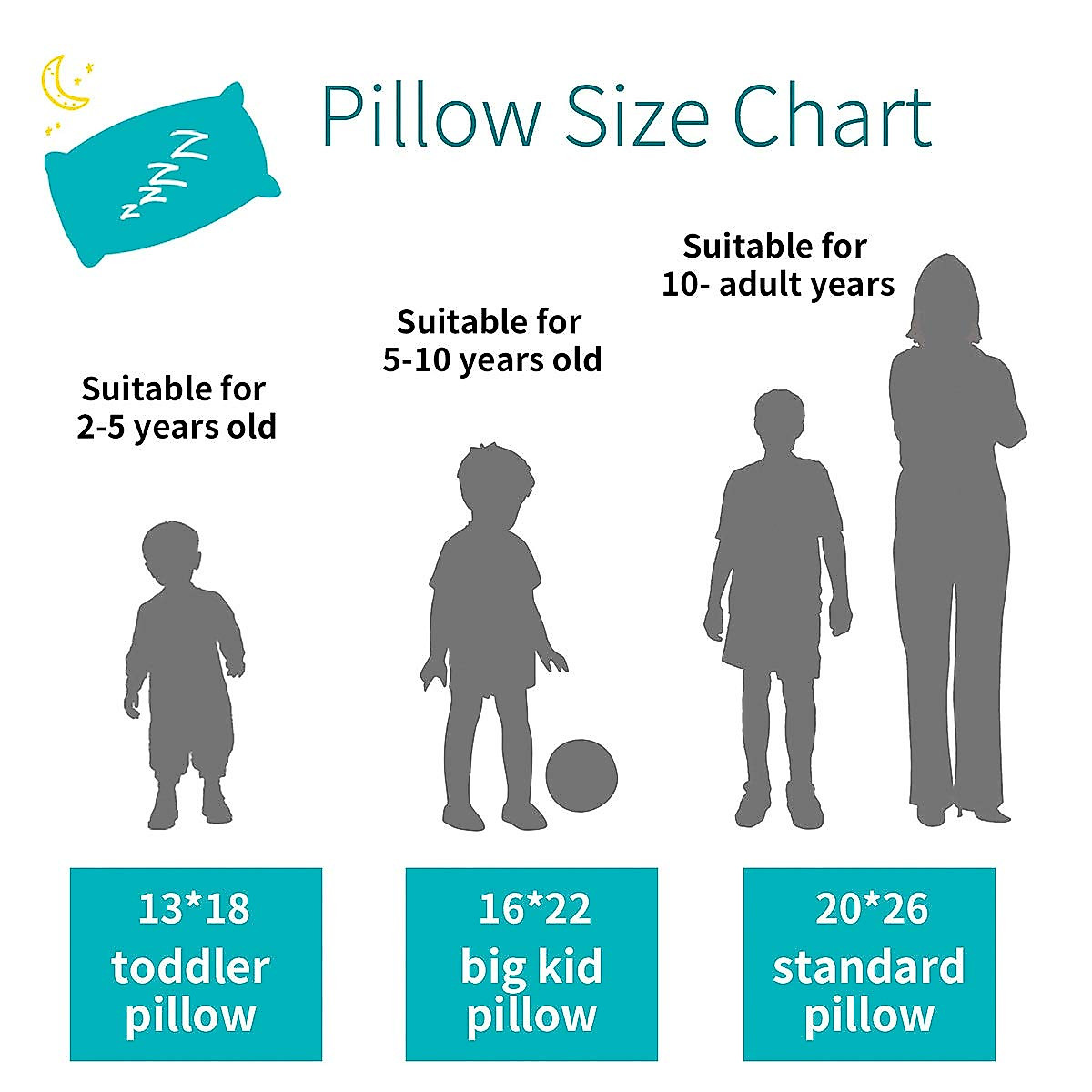 ZZZZ

Pillow Size Chart

Suitable for 2-5 years old

Suitable for 5-10 years old

Suitable for 10- adult years

13*18 toddler pillow

16*22 big kid pillow

20*26 standard pillow